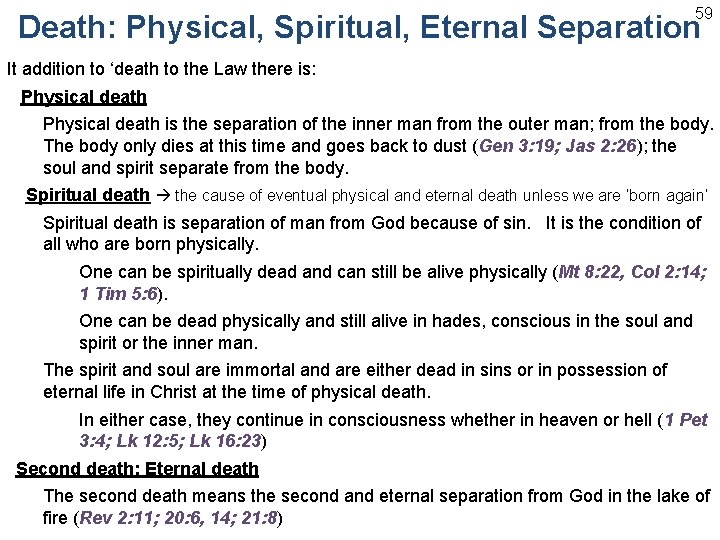 59

Death: Physical, Spiritual, Eternal Separation

It addition to ‘death to the Law there is:

Physical death

Physical death is the separation of the inner man from the outer man; from the body. The body only dies at this time and goes back to dust (Gen 3:19; Jas 2:26); the soul and spirit separate from the body.

Spiritual death → the cause of eventual physical and eternal death unless we are 'born again'

Spiritual death is separation of man from God because of sin. It is the condition of all who are born physically.

One can be spiritually dead and can still be alive physically (Mt 8:22, Col 2:14; 1 Tim 5:6).

One can be dead physically and still alive in hades, conscious in the soul and spirit or the inner man.

The spirit and soul are immortal and are either dead in sins or in possession of eternal life in Christ at the time of physical death.

In either case, they continue in consciousness whether in heaven or hell (1 Pet 3:4; Lk 12:5; Lk 16:23)

Second death: Eternal death

The second death means the second and eternal separation from God in the lake of fire (Rev 2:11; 20:6, 14; 21:8)